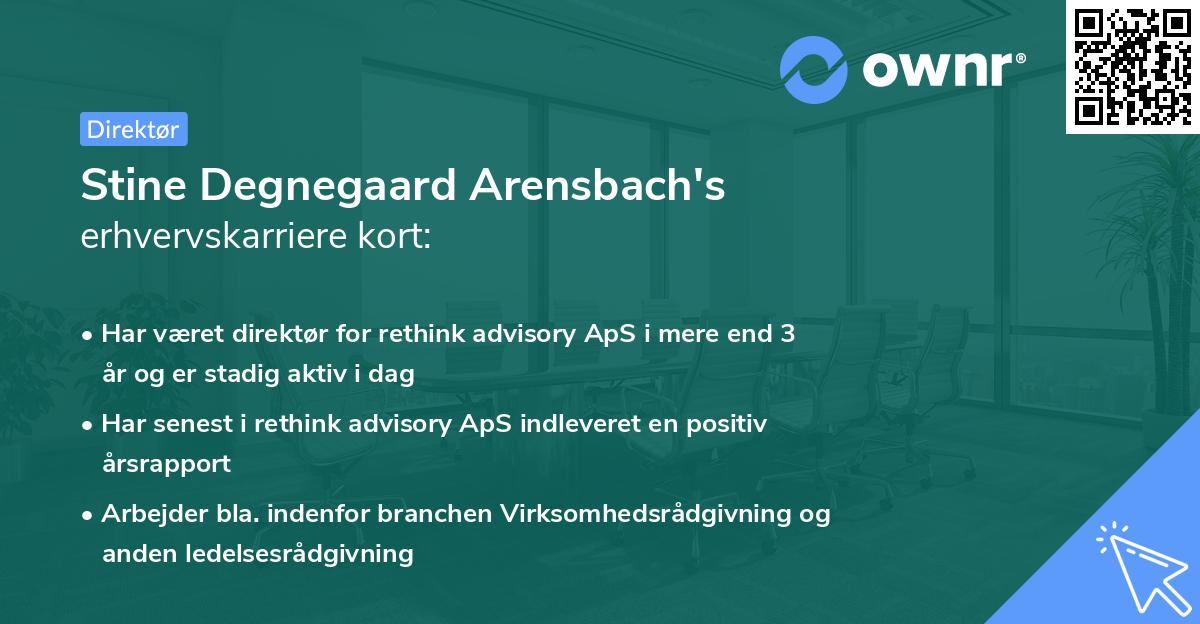 ownr®

Direktør

Stine Degnegaard Arensbach's erhvervskarriere kort:

• Har været direktør for rethink advisory ApS i mere end 3 år og er stadig aktiv i dag

• Har senest i rethink advisory ApS indleveret en positiv årsrapport

• Arbejder bla. indenfor branchen Virksomhedsrådgivning og anden ledelsesrådgivning